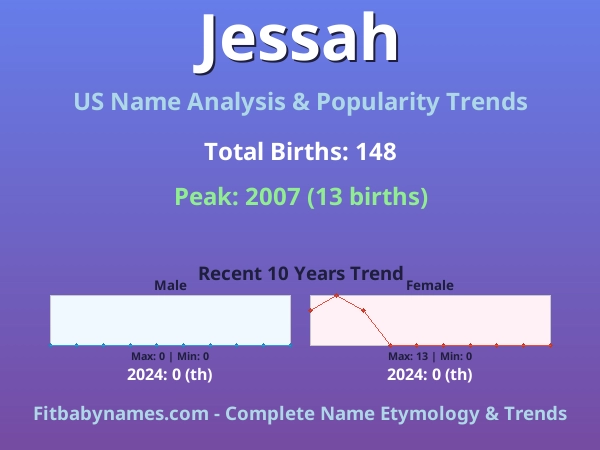 Jessah

US Name Analysis & Popularity Trends

Total Births: 148

Peak: 2007 (13 births)

Recent 10 Years Trend

Male

Max: 0 | Min: 0

2024: 0 (th)

Female

Max: 13 | Min: 0

2024: 0 (th)

Fitbabynames.com - Complete Name Etymology & Trends